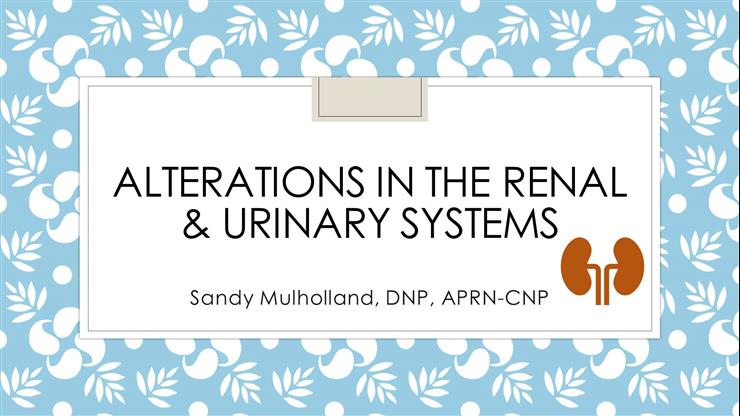 ALTERATIONS IN THE RENAL & URINARY SYSTEMS

Sandy Mulholland, DNP, APRN-CNP